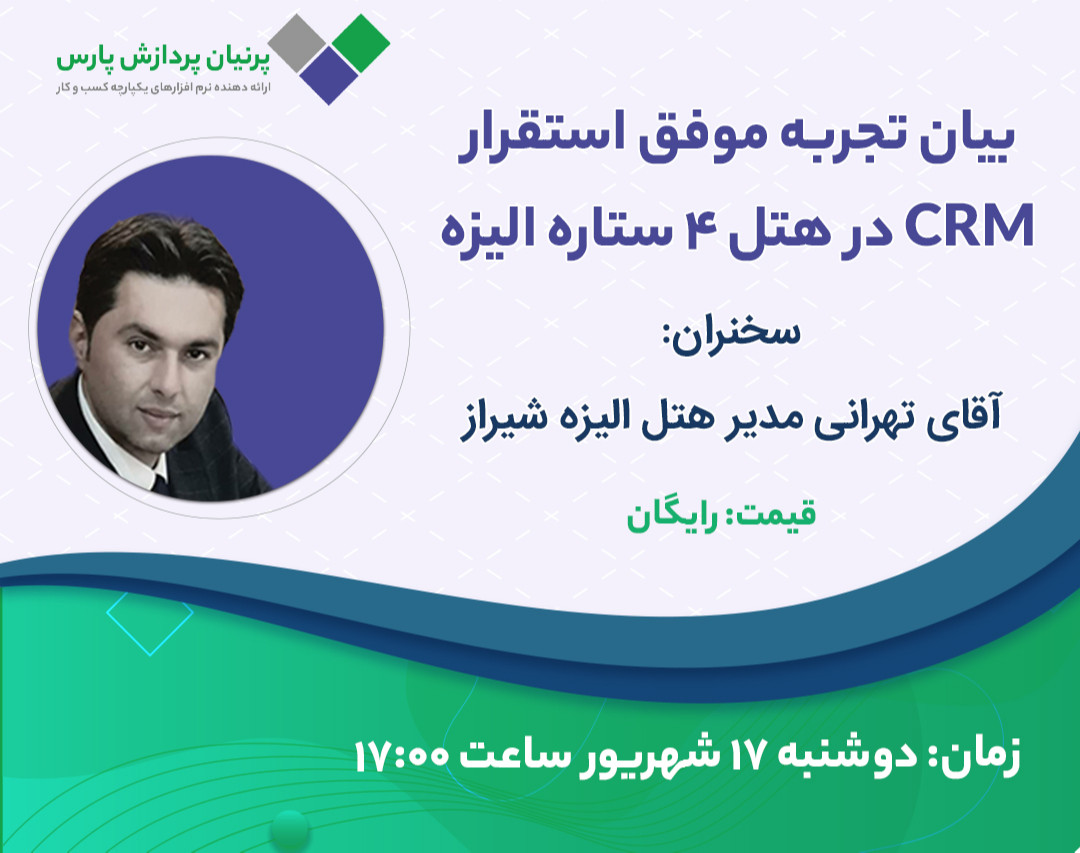 پرنیان پردازش پارس
ارائه دهنده نرم افزارهای یکپارچه کسب و کار

بیان تجربه موفق استقرار CRM در هتل ۴ ستاره الیزه

سخنران:
آقای تهرانی مدیر هتل الیزه شیراز

قیمت: رایگان

زمان: دوشنبه ۱۷ شهریور ساعت ۱۷:۰۰